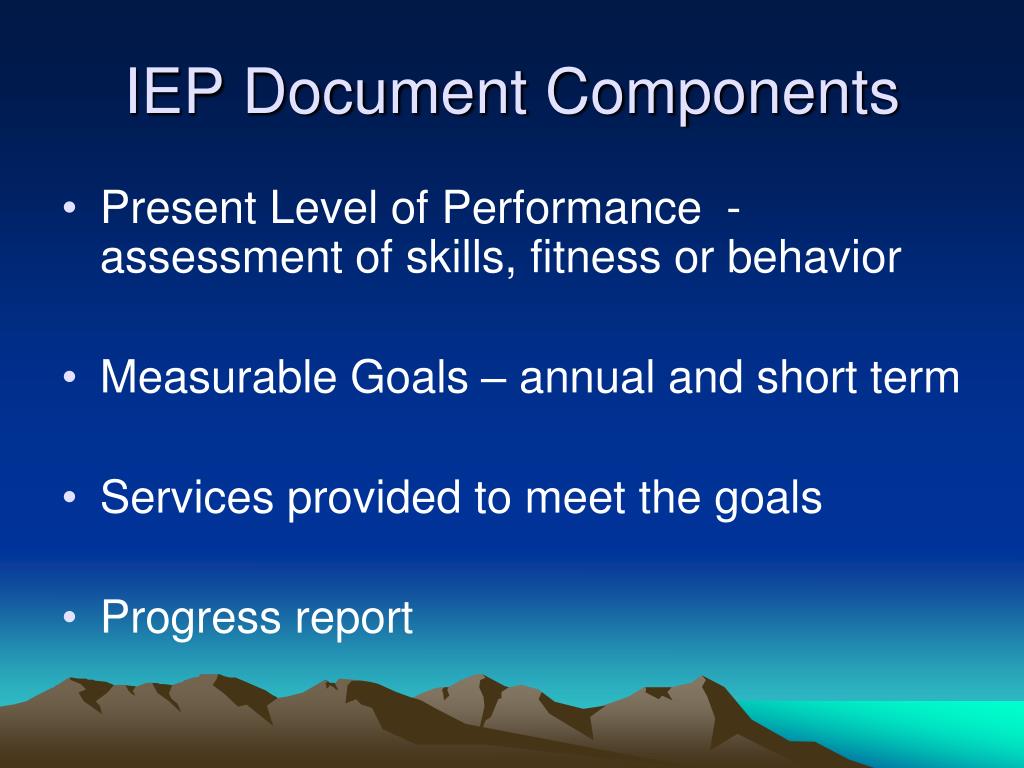 IEP Document Components

• Present Level of Performance - assessment of skills, fitness or behavior

• Measurable Goals – annual and short term

• Services provided to meet the goals

• Progress report